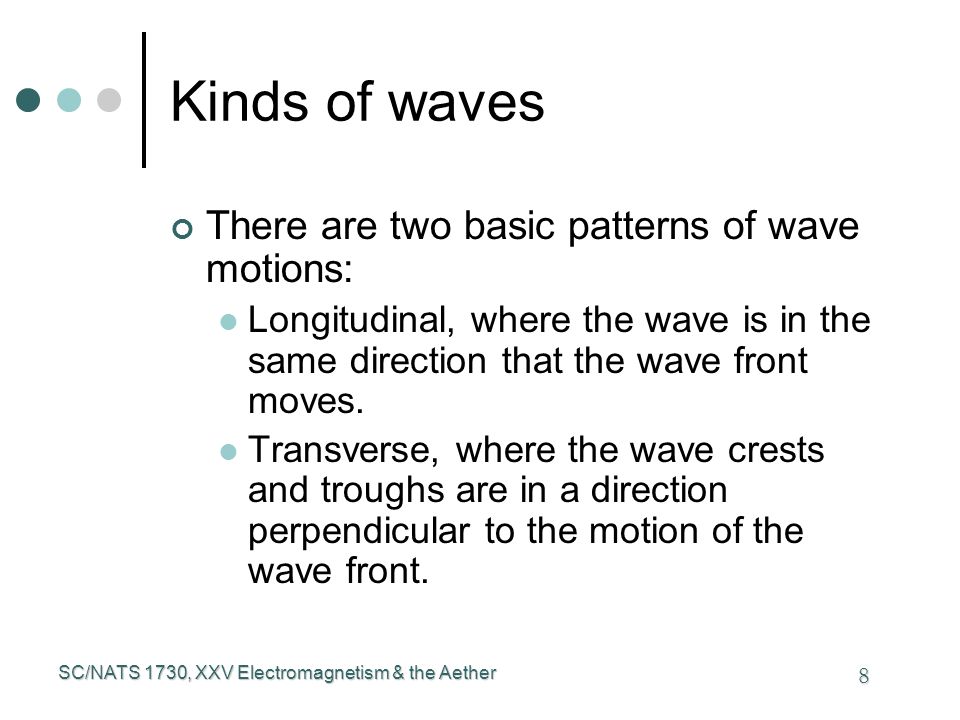 Kinds of waves

There are two basic patterns of wave motions:

Longitudinal, where the wave is in the same direction that the wave front moves.

Transverse, where the wave crests and troughs are in a direction perpendicular to the motion of the wave front.

SC/NATS 1730, XXV Electromagnetism & the Aether

8